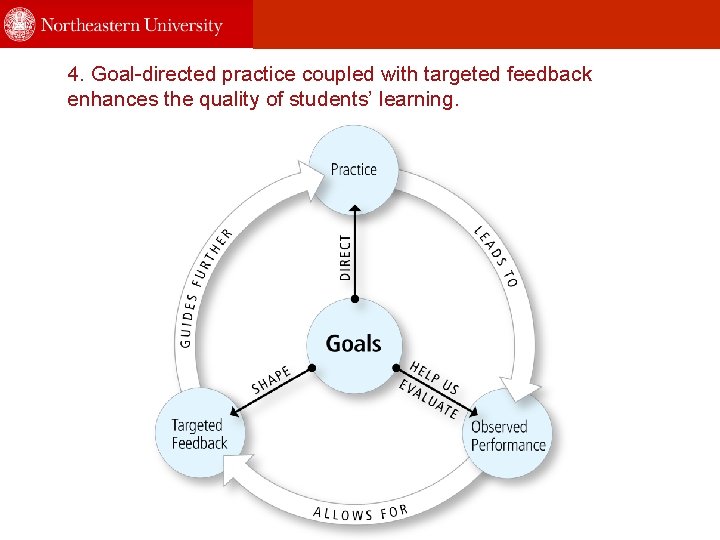 Northeastern University

4. Goal-directed practice coupled with targeted feedback enhances the quality of students' learning.

Practice

LEADS TO

DIRECT

GUIDES FURTHER

Goals

SHAPE

HELP US EVALUATE

Targeted Feedback

Observed Performance

ALLOWS FOR